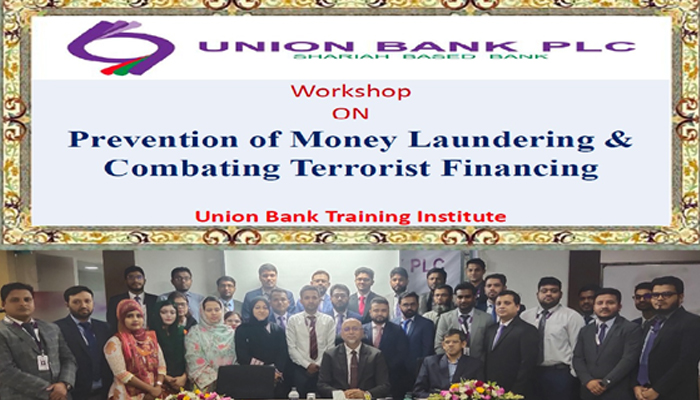 UNION BANK PLC
SHARIAH BASED BANK

Workshop
ON
Prevention of Money Laundering & Combating Terrorist Financing

Union Bank Training Institute

PLC